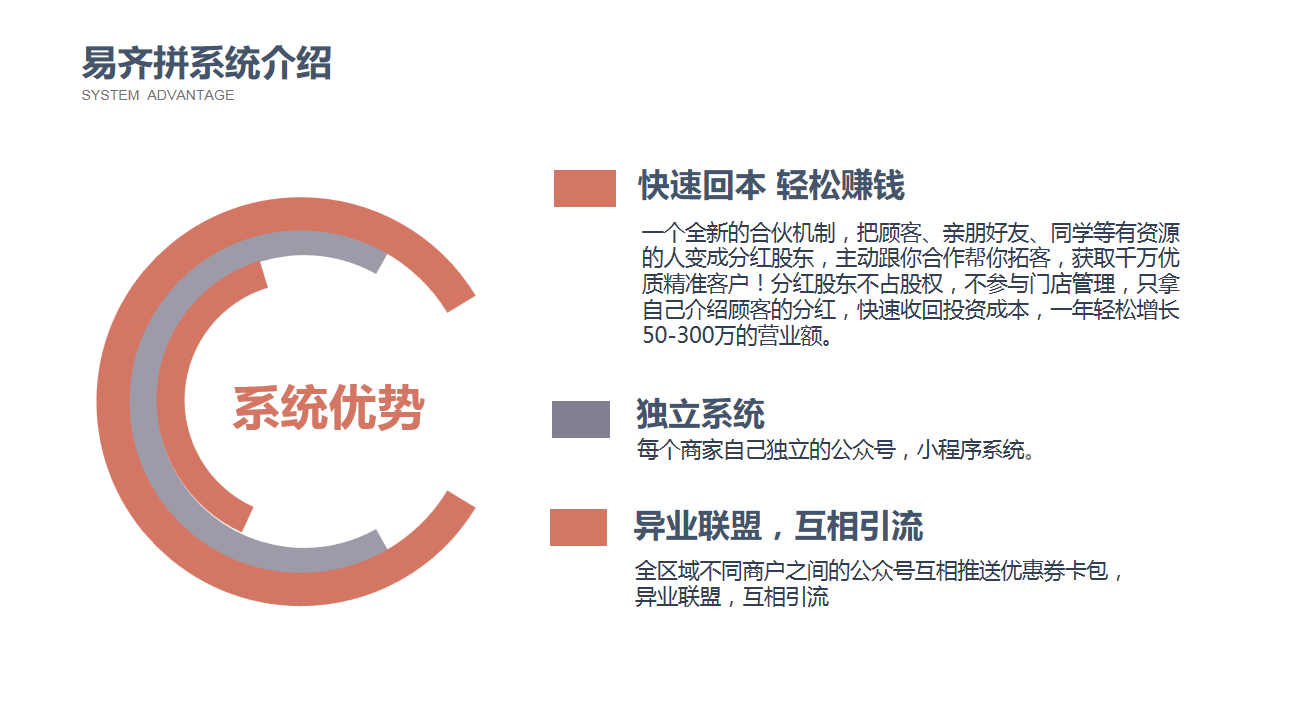 易齐拼系统介绍
SYSTEM ADVANTAGE

系统优势

快速回本 轻松赚钱
一个全新的合伙机制，把顾客、亲朋好友、同学等有资源的人变成分红股东，主动跟你合作帮你拓客，获取千万优质精准客户！分红股东不占股权，不参与门店管理，只拿自己介绍顾客的分红，快速收回投资成本，一年轻松增长50-300万的营业额。

独立系统
每个商家自己独立的公众号，小程序系统。

异业联盟，互相引流
全区域不同商户之间的公众号互相推送优惠券卡包，异业联盟，互相引流